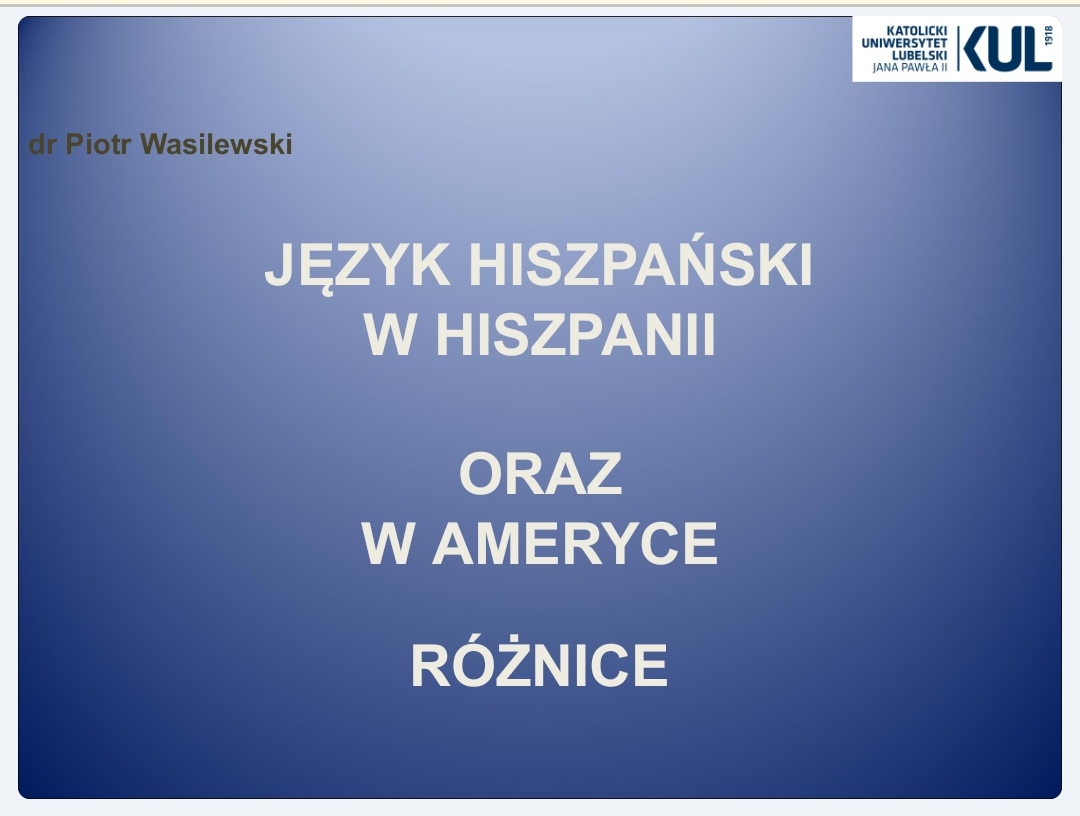 KATOLICKI UNIWERSYTET LUBELSKI JANA PAWŁA II KUL 1918

dr Piotr Wasilewski

JĘZYK HISZPAŃSKI W HISZPANII

ORAZ W AMERYCE

RÓŻNICE